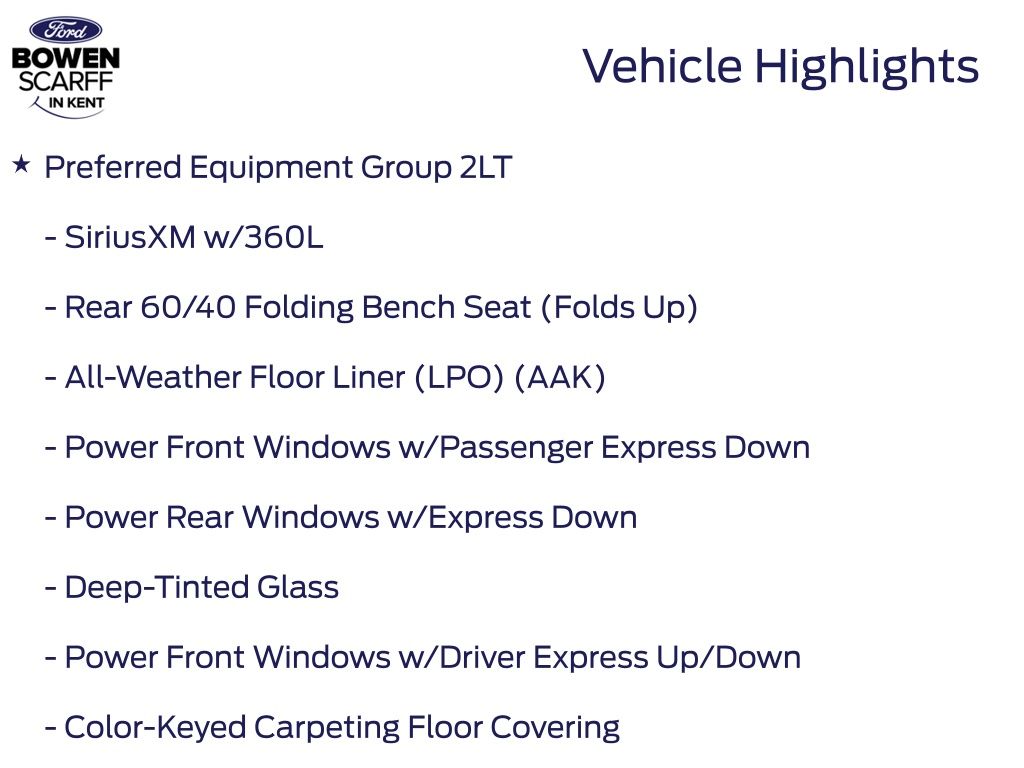 Ford
BOWEN
SCARFF
IN KENT

Vehicle Highlights

★ Preferred Equipment Group 2LT

- SiriusXM w/360L

- Rear 60/40 Folding Bench Seat (Folds Up)

- All-Weather Floor Liner (LPO) (AAK)

- Power Front Windows w/Passenger Express Down

- Power Rear Windows w/Express Down

- Deep-Tinted Glass

- Power Front Windows w/Driver Express Up/Down

- Color-Keyed Carpeting Floor Covering